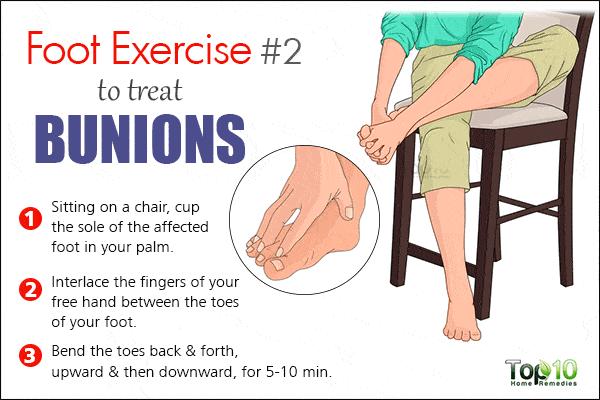 Foot Exercise #2
to treat
BUNIONS

1 Sitting on a chair, cup the sole of the affected foot in your palm.

2 Interlace the fingers of your free hand between the toes of your foot.

3 Bend the toes back & forth, upward & then downward, for 5-10 min.

Top10 Home Remedies